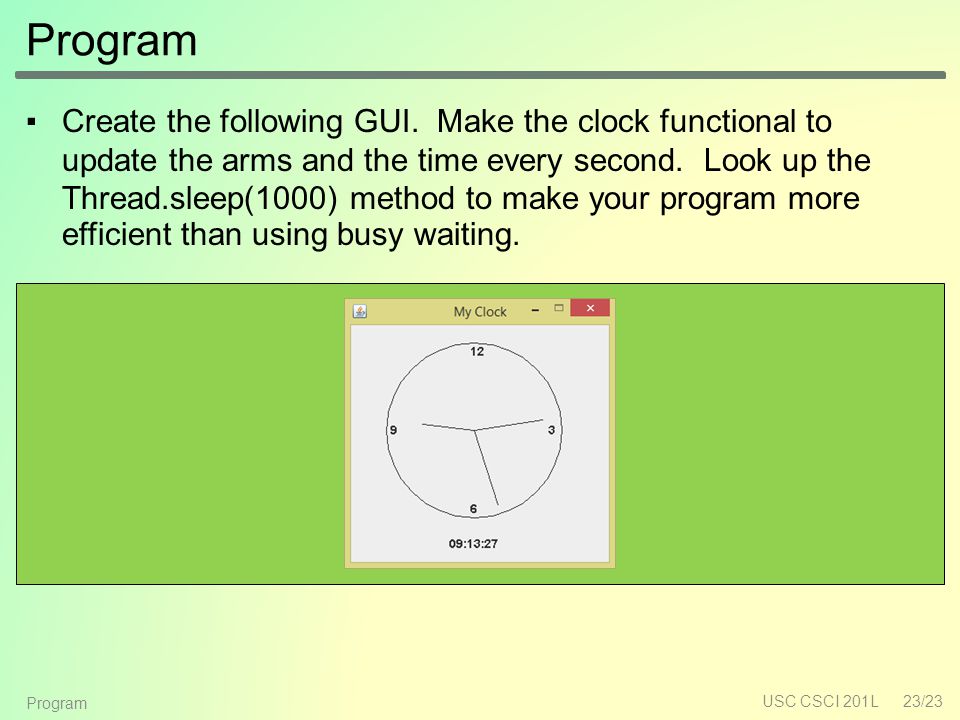 Program

▪ Create the following GUI. Make the clock functional to update the arms and the time every second. Look up the Thread.sleep(1000) method to make your program more efficient than using busy waiting.

My Clock

12

9

3

6

09:13:27

Program

USC CSCI 201L 23/23